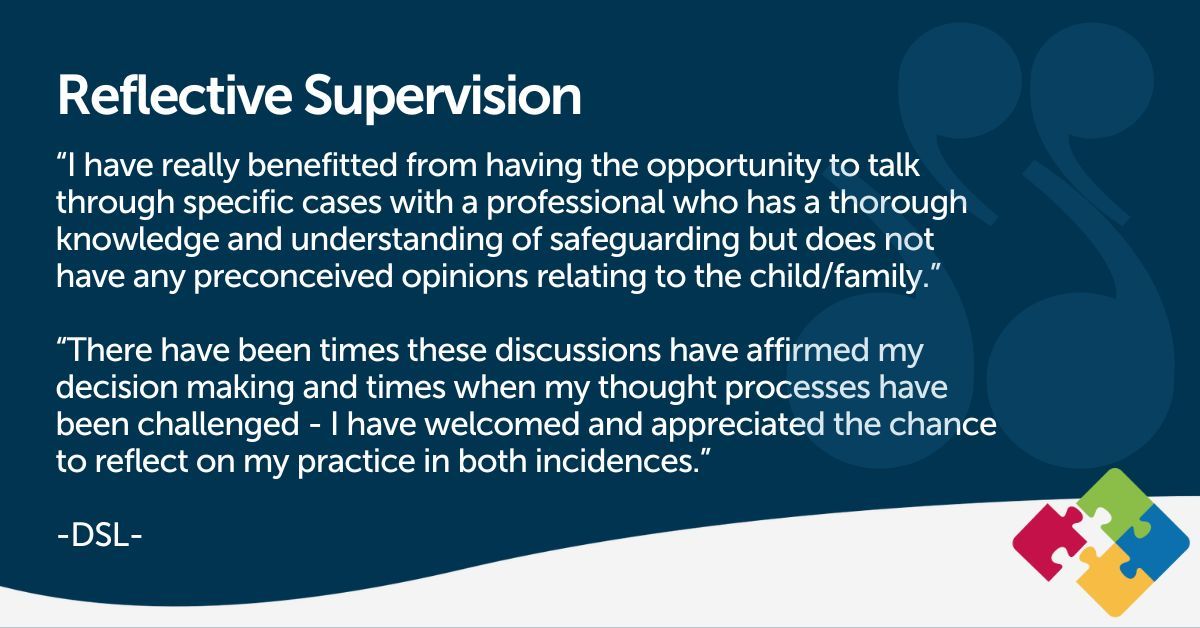 Reflective Supervision

“I have really benefitted from having the opportunity to talk through specific cases with a professional who has a thorough knowledge and understanding of safeguarding but does not have any preconceived opinions relating to the child/family.”

“There have been times these discussions have affirmed my decision making and times when my thought processes have been challenged - I have welcomed and appreciated the chance to reflect on my practice in both incidences.”

-DSL-